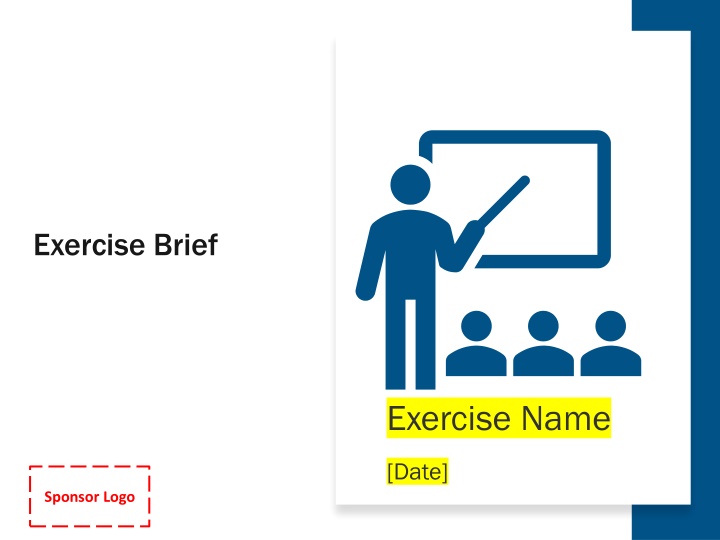 Exercise Brief

Exercise Name

[Date]

Sponsor Logo